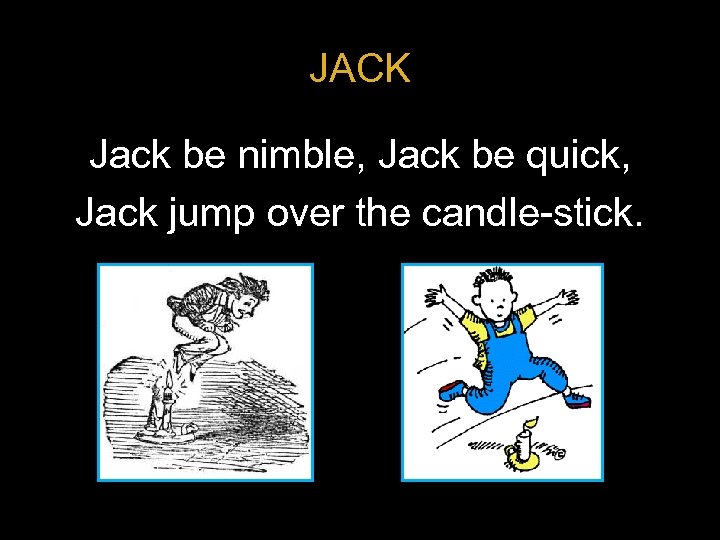 JACK

Jack be nimble, Jack be quick,
Jack jump over the candle-stick.